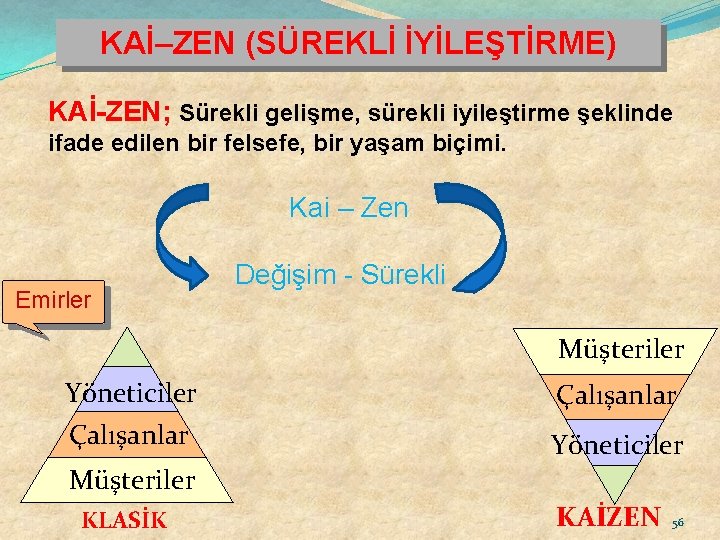 KAİ–ZEN (SÜREKLİ İYİLEŞTİRME)

KAİ-ZEN; Sürekli gelişme, sürekli iyileştirme şeklinde ifade edilen bir felsefe, bir yaşam biçimi.

Kai – Zen

Değişim - Sürekli

Emirler

Yöneticiler
Çalışanlar
Müşteriler
KLASİK

Müşteriler
Çalışanlar
Yöneticiler
KAİZEN

56